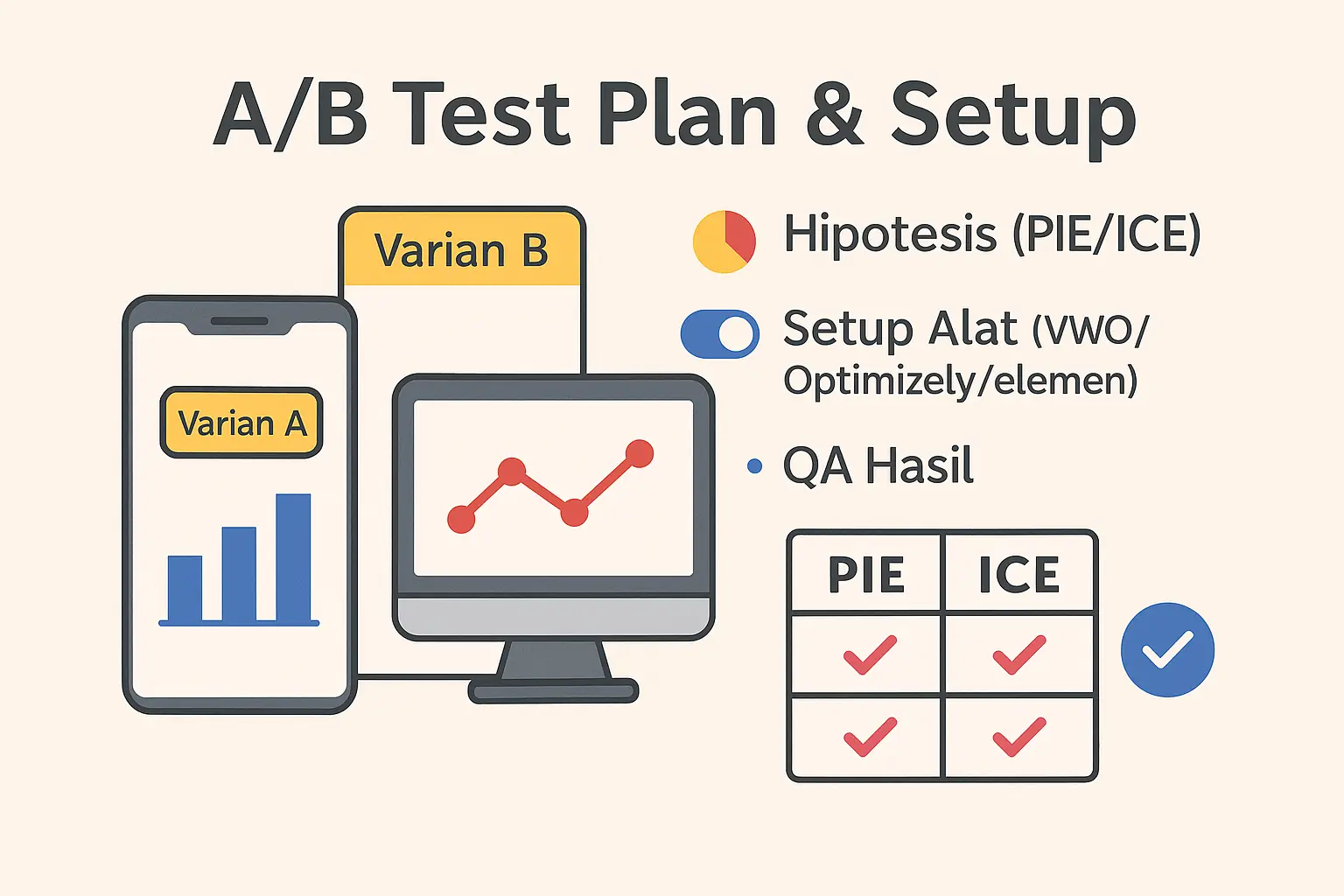 A/B Test Plan & Setup

Varian B

Varian A

Hipotesis (PIE/ICE)

Setup Alat (VWO/ Optimizely/elemen)

QA Hasil

| PIE | ICE |
|---|---|
| ✓ | ✓ |
| ✓ | ✓ |